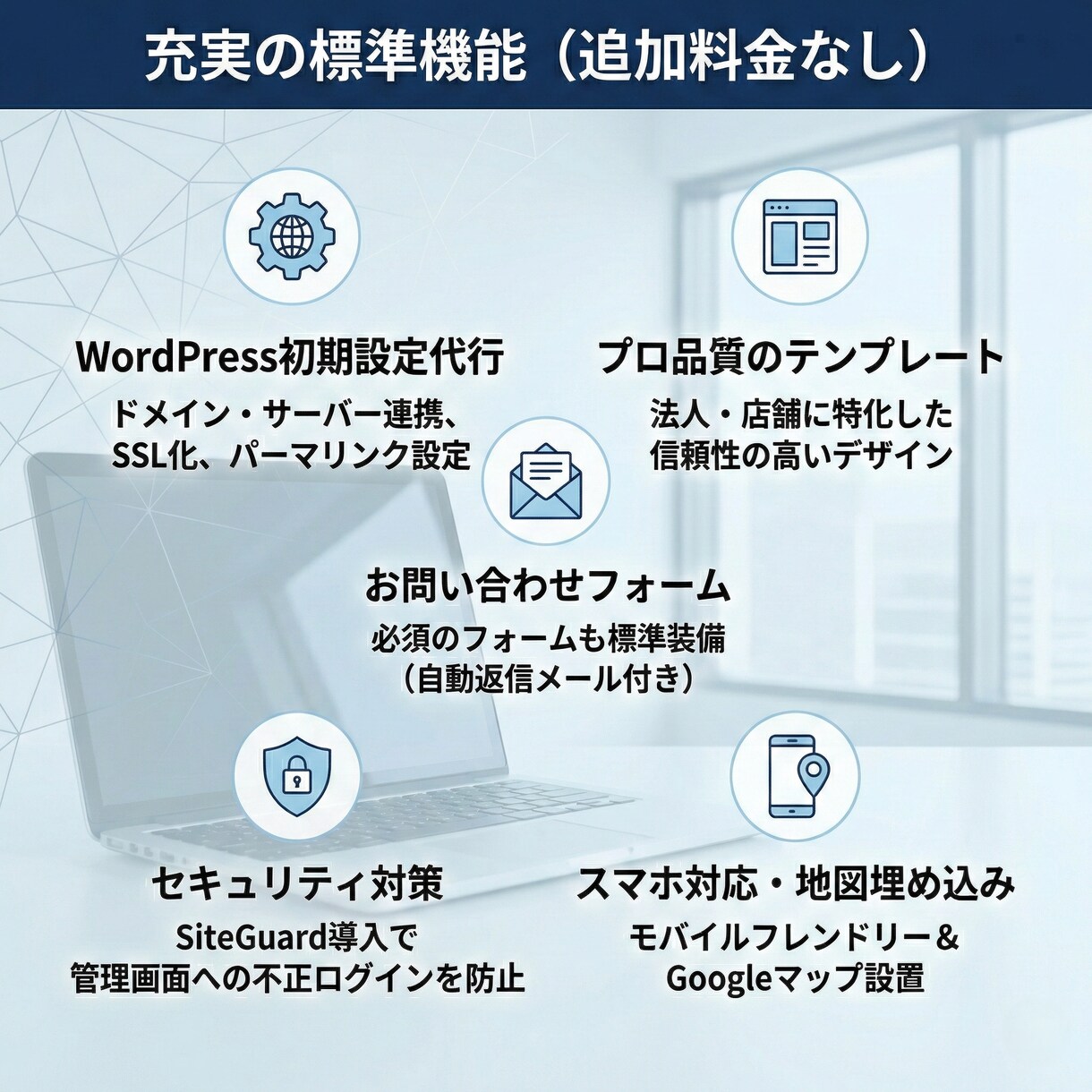 充実の標準機能（追加料金なし）

WordPress初期設定代行
ドメイン・サーバー連携、SSL化、パーマリンク設定

プロ品質のテンプレート
法人・店舗に特化した信頼性の高いデザイン

お問い合わせフォーム
必須のフォームも標準装備（自動返信メール付き）

セキュリティ対策
SiteGuard導入で管理画面への不正ログインを防止

スマホ対応・地図埋め込み
モバイルフレンドリー＆Googleマップ設置